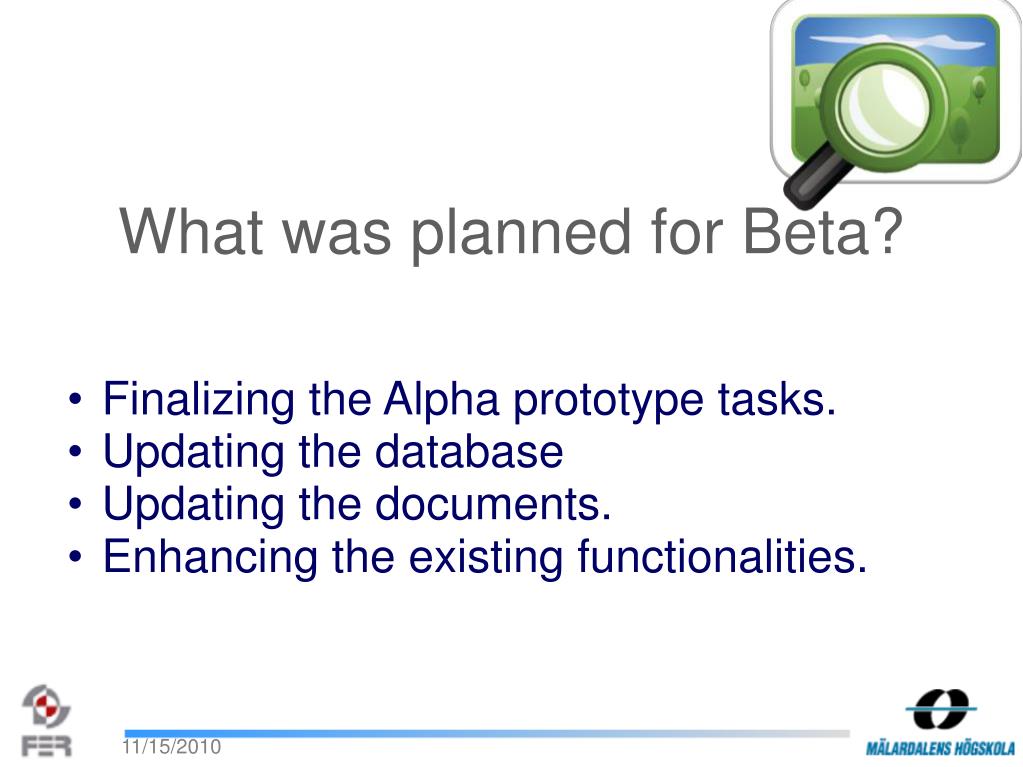 What was planned for Beta?

• Finalizing the Alpha prototype tasks.
• Updating the database
• Updating the documents.
• Enhancing the existing functionalities.

FER
11/15/2010
MÄLARDALENS HÖGSKOLA